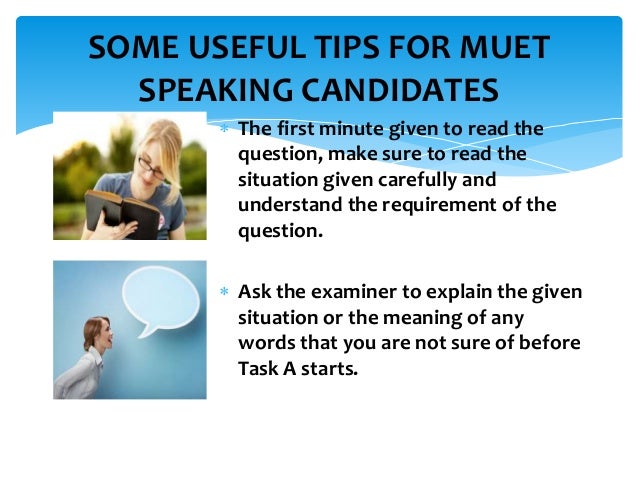 SOME USEFUL TIPS FOR MUET SPEAKING CANDIDATES

* The first minute given to read the question, make sure to read the situation given carefully and understand the requirement of the question.

* Ask the examiner to explain the given situation or the meaning of any words that you are not sure of before Task A starts.